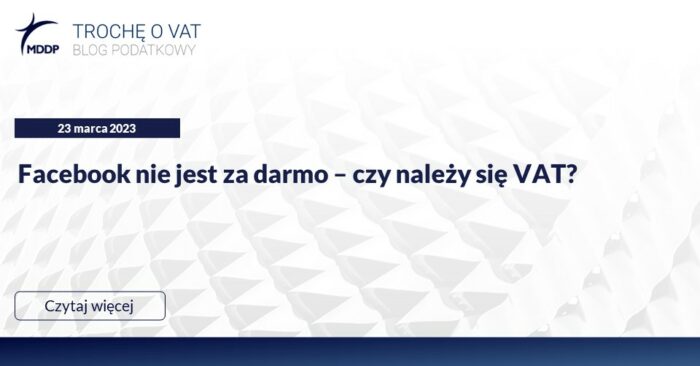 MDDP

TROCHĘ O VAT
BLOG PODATKOWY

23 marca 2023

Facebook nie jest za darmo – czy należy się VAT?

Czytaj więcej